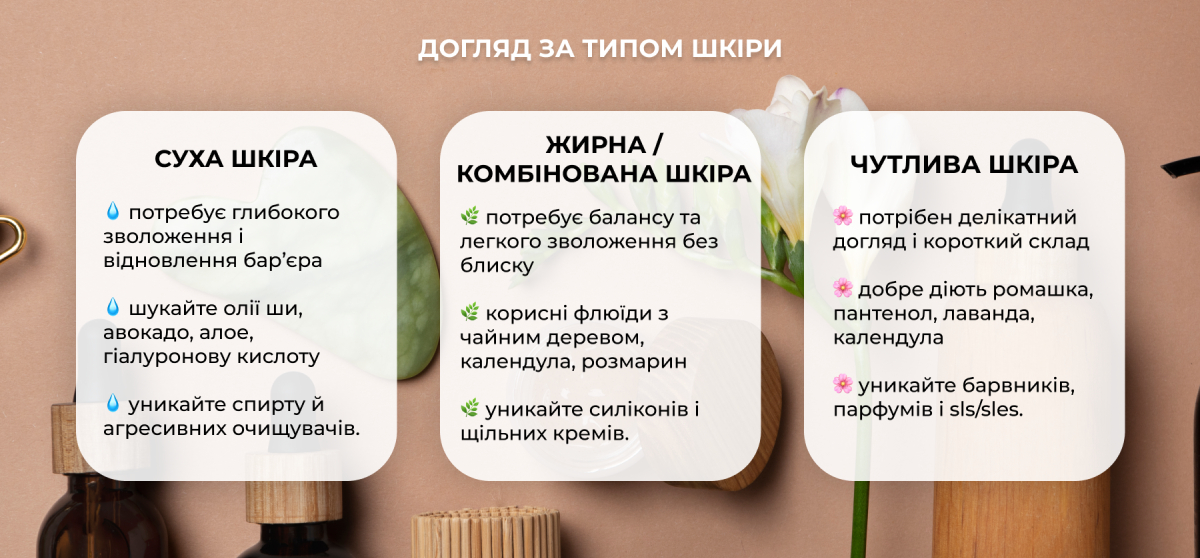 ДОГЛЯД ЗА ТИПОМ ШКІРИ

СУХА ШКІРА

💧 потребує глибокого зволоження і відновлення бар'єра

💧 шукайте олії ши, авокадо, алое, гіалуронову кислоту

💧 уникайте спирту й агресивних очищувачів.

ЖИРНА / КОМБІНОВАНА ШКІРА

🌿 потребує балансу та легкого зволоження без блиску

🌿 корисні флюїди з чайним деревом, календула, розмарин

🌿 уникайте силіконів і щільних кремів.

ЧУТЛИВА ШКІРА

🌸 потрібен делікатний догляд і короткий склад

🌸 добре діють ромашка, пантенол, лаванда, календула

🌸 уникайте барвників, парфумів і sls/sles.